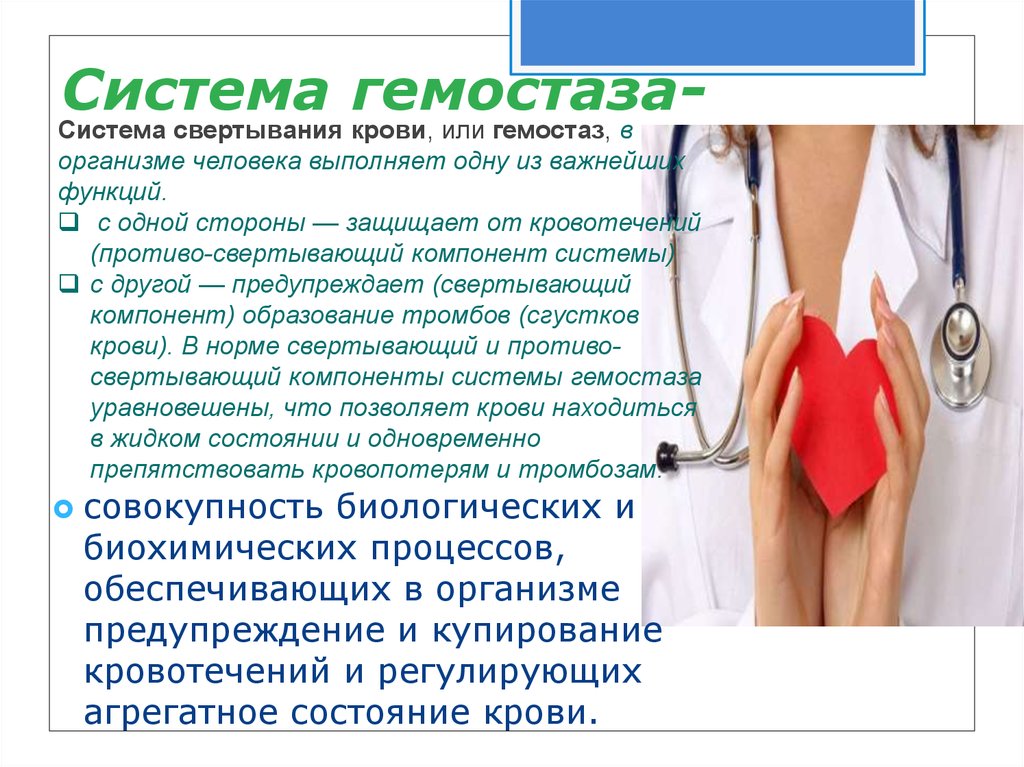 Система гемостаза-

Система свертывания крови, или гемостаз, в организме человека выполняет одну из важнейших функций.

❑ с одной стороны — защищает от кровотечений (противо-свертывающий компонент системы)

❑ с другой — предупреждает (свертывающий компонент) образование тромбов (сгустков крови). В норме свертывающий и противо-свертывающий компоненты системы гемостаза уравновешены, что позволяет крови находиться в жидком состоянии и одновременно препятствовать кровопотерям и тромбозам.

совокупность биологических и биохимических процессов, обеспечивающих в организме предупреждение и купирование кровотечений и регулирующих агрегатное состояние крови.